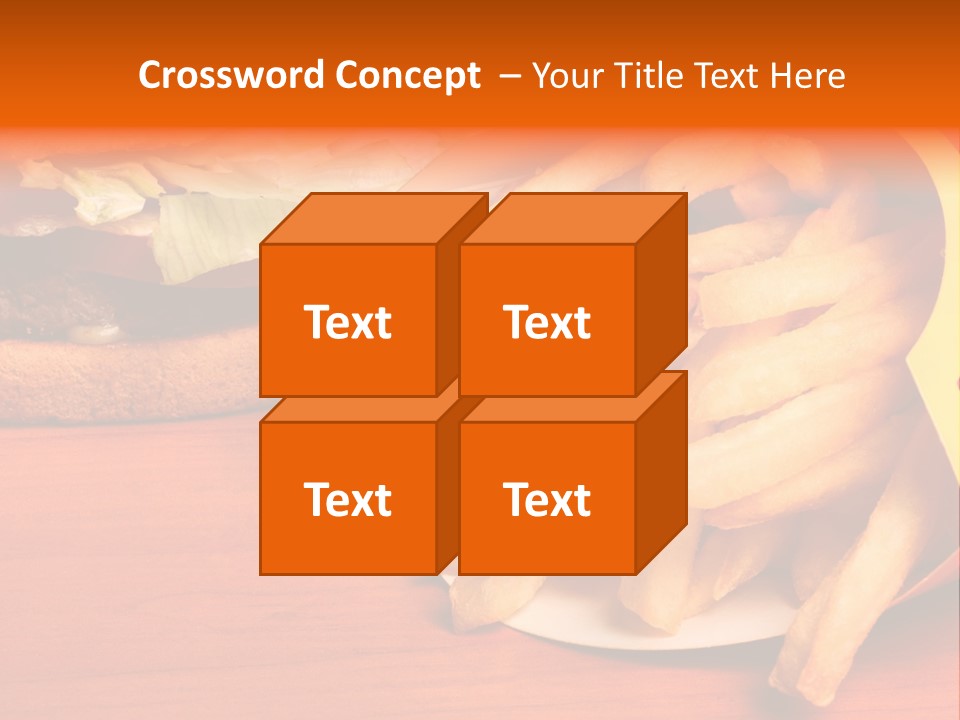 Crossword Concept – Your Title Text Here

Text

Text

Text

Text